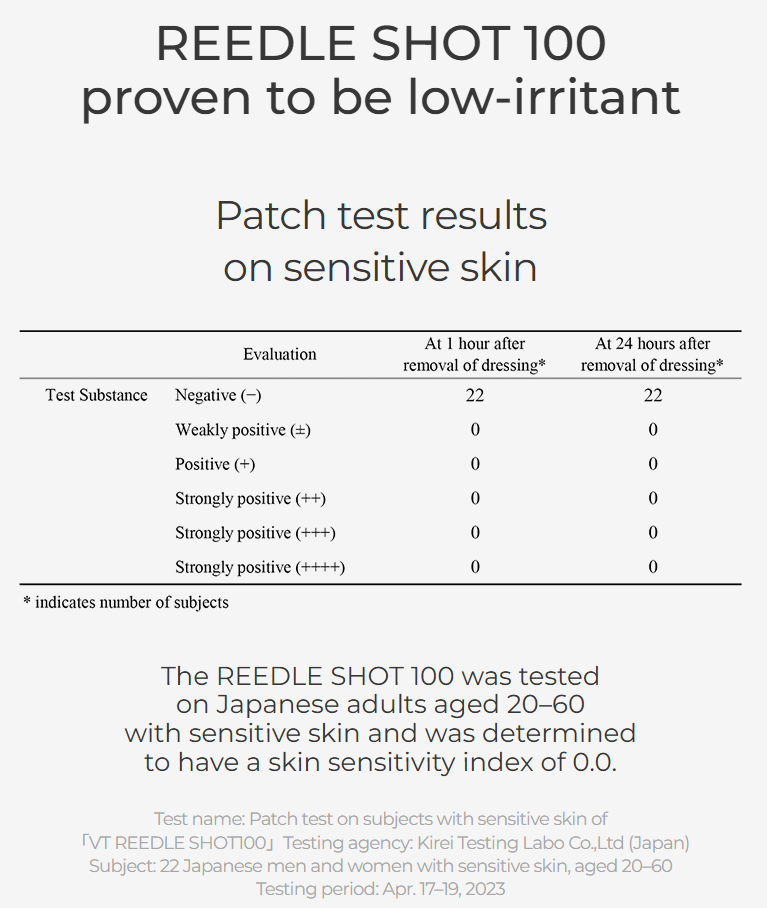 REEDLE SHOT 100
proven to be low-irritant

Patch test results
on sensitive skin

| | Evaluation | At 1 hour after removal of dressing* | At 24 hours after removal of dressing* |
|---|---|---|---|
| Test Substance | Negative (−) | 22 | 22 |
| | Weakly positive (±) | 0 | 0 |
| | Positive (+) | 0 | 0 |
| | Strongly positive (++) | 0 | 0 |
| | Strongly positive (+++) | 0 | 0 |
| | Strongly positive (++++) | 0 | 0 |

* indicates number of subjects

The REEDLE SHOT 100 was tested on Japanese adults aged 20–60 with sensitive skin and was determined to have a skin sensitivity index of 0.0.

Test name: Patch test on subjects with sensitive skin of 「VT REEDLE SHOT100」 Testing agency: Kirei Testing Labo Co.,Ltd (Japan)
Subject: 22 Japanese men and women with sensitive skin, aged 20–60
Testing period: Apr. 17–19, 2023